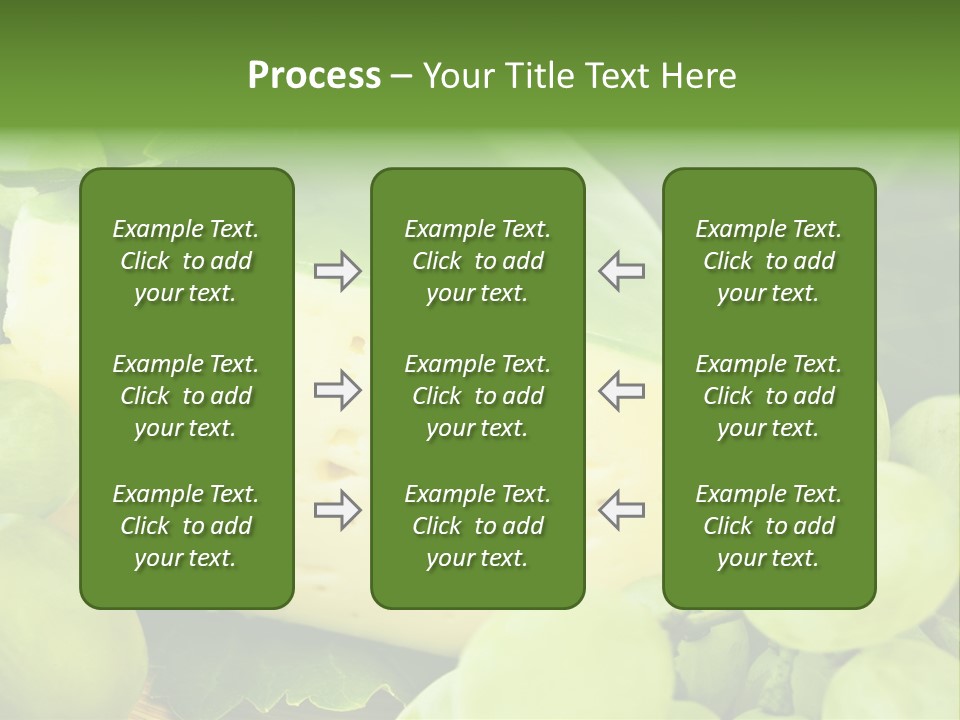 Process – Your Title Text Here

Example Text. Click to add your text.

Example Text. Click to add your text.

Example Text. Click to add your text.

Example Text. Click to add your text.

Example Text. Click to add your text.

Example Text. Click to add your text.

Example Text. Click to add your text.

Example Text. Click to add your text.

Example Text. Click to add your text.